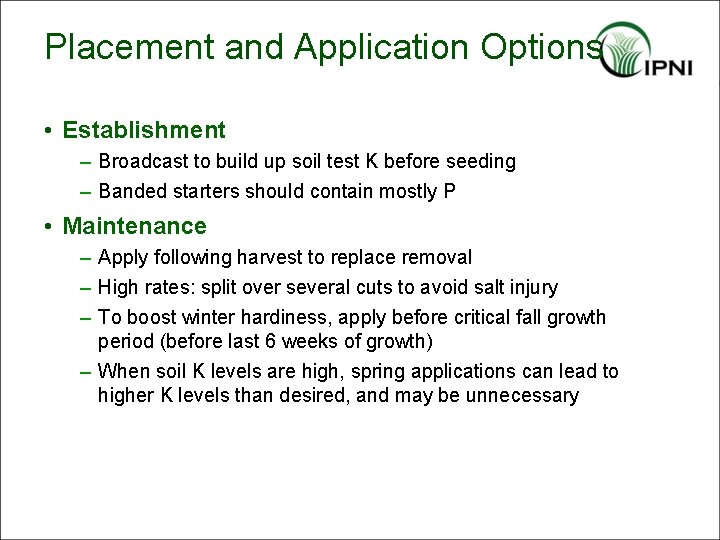 Placement and Application Options

IPNI

• Establishment
– Broadcast to build up soil test K before seeding
– Banded starters should contain mostly P

• Maintenance
– Apply following harvest to replace removal
– High rates: split over several cuts to avoid salt injury
– To boost winter hardiness, apply before critical fall growth period (before last 6 weeks of growth)
– When soil K levels are high, spring applications can lead to higher K levels than desired, and may be unnecessary